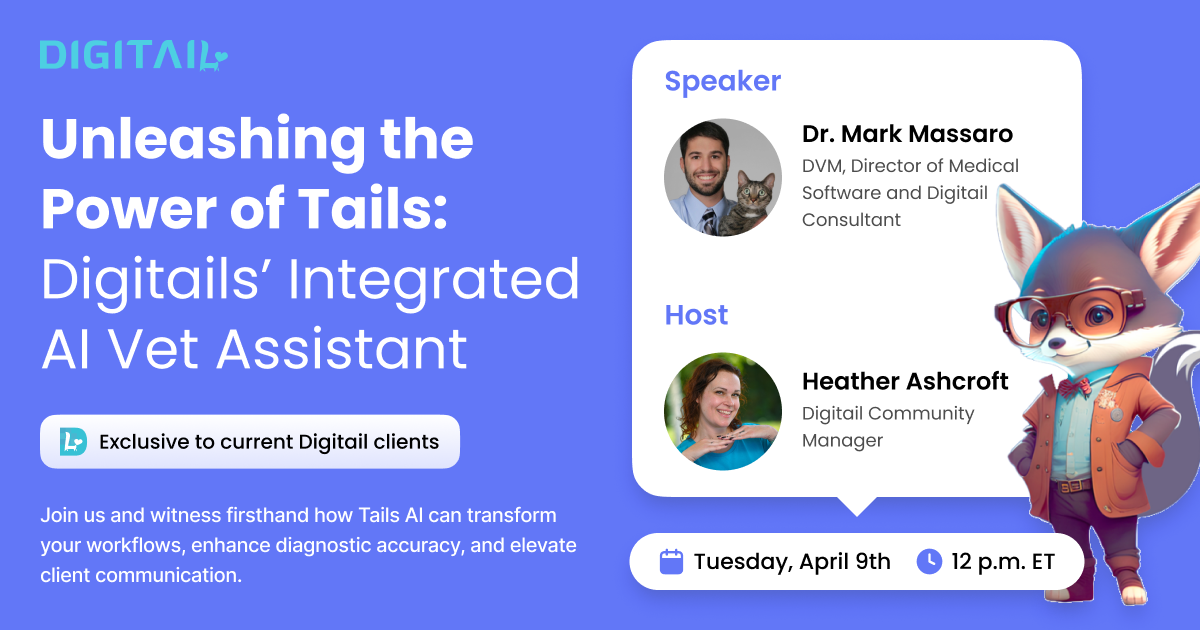 DIGITAIL

Unleashing the Power of Tails: Digitails' Integrated AI Vet Assistant

Exclusive to current Digitail clients

Join us and witness firsthand how Tails AI can transform your workflows, enhance diagnostic accuracy, and elevate client communication.

Speaker

Dr. Mark Massaro
DVM, Director of Medical Software and Digitail Consultant

Host

Heather Ashcroft
Digitail Community Manager

Tuesday, April 9th 12 p.m. ET